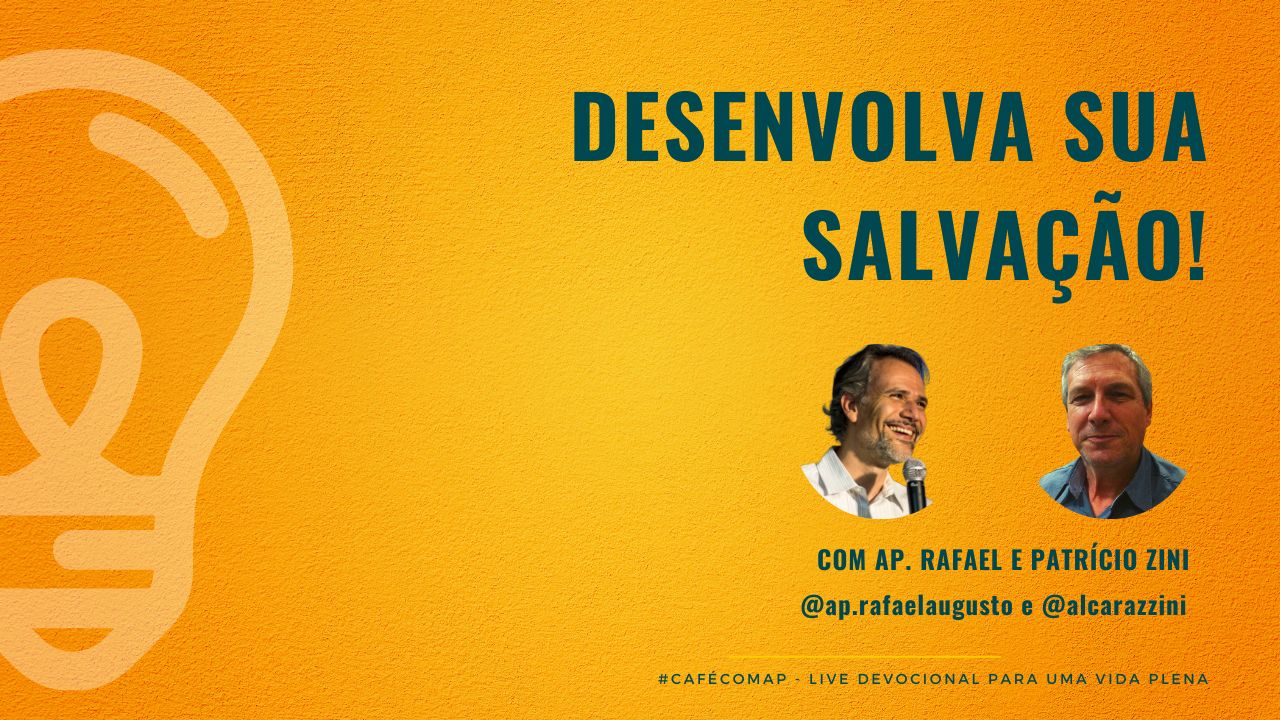 DESENVOLVA SUA SALVAÇÃO!

COM AP. RAFAEL E PATRÍCIO ZINI
@ap.rafaelaugusto e @alcarazzini

#CAFÉCOMAP - LIVE DEVOCIONAL PARA UMA VIDA PLENA